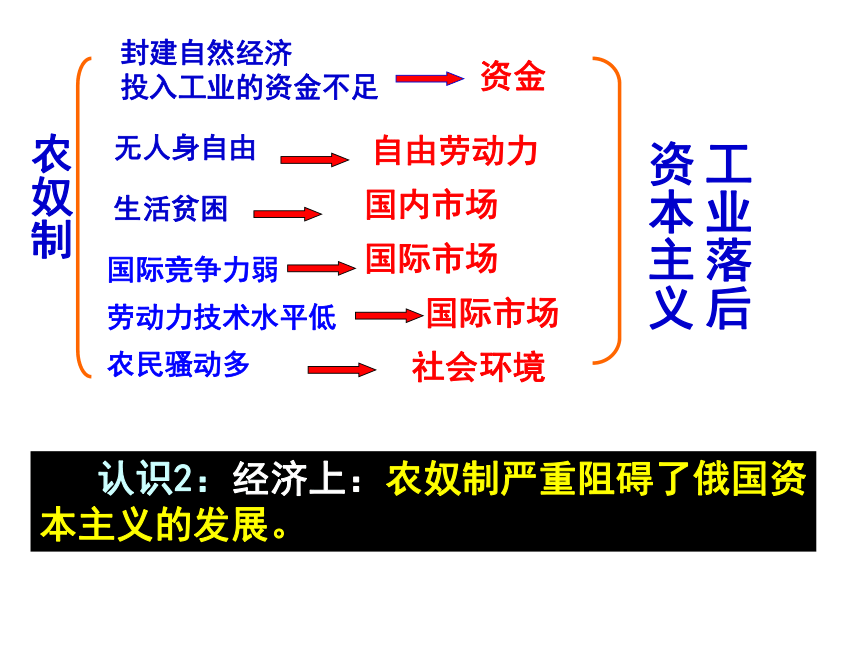 农奴制

封建自然经济
投入工业的资金不足 资金

无人身自由 自由劳动力

生活贫困 国内市场

国际竞争力弱 国际市场

劳动力技术水平低 国际市场

农民骚动多 社会环境

资本主义

工业落后

认识2：经济上：农奴制严重阻碍了俄国资本主义的发展。